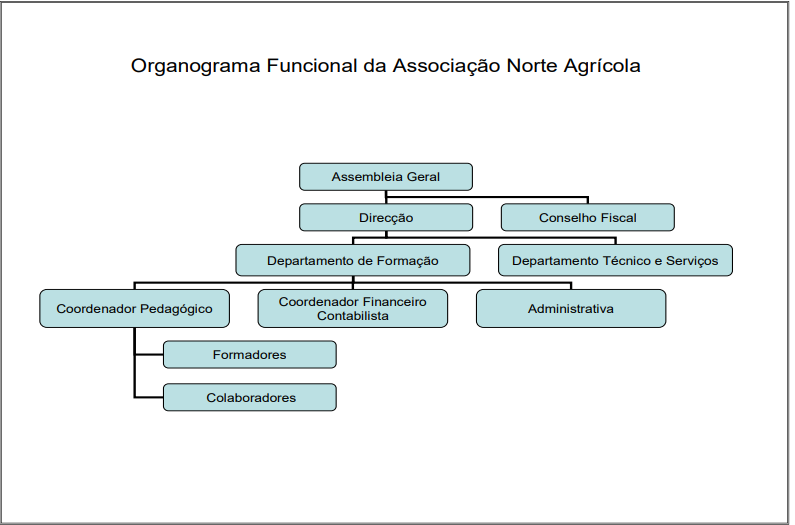 Organograma Funcional da Associação Norte Agrícola

Assembleia Geral

Direcção

Conselho Fiscal

Departamento de Formação

Departamento Técnico e Serviços

Coordenador Pedagógico

Coordenador Financeiro Contabilista

Administrativa

Formadores

Colaboradores